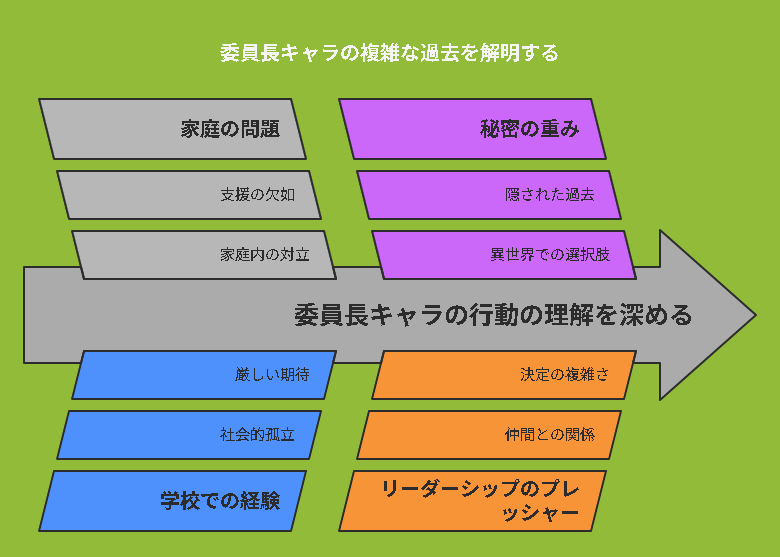 委員長キャラの複雑な過去を解明する

家庭の問題

支援の欠如

家庭内の対立

秘密の重み

隠された過去

異世界での選択肢

委員長キャラの行動の理解を深める

厳しい期待

社会的孤立

学校での経験

決定の複雑さ

仲間との関係

リーダーシップのプレッシャー